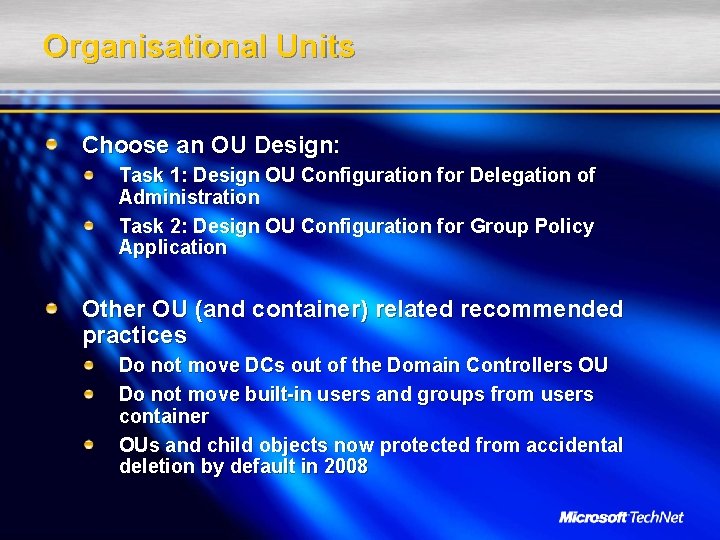 Organisational Units

Choose an OU Design:

Task 1: Design OU Configuration for Delegation of Administration

Task 2: Design OU Configuration for Group Policy Application

Other OU (and container) related recommended practices

Do not move DCs out of the Domain Controllers OU

Do not move built-in users and groups from users container

OUs and child objects now protected from accidental deletion by default in 2008

Microsoft TechNet